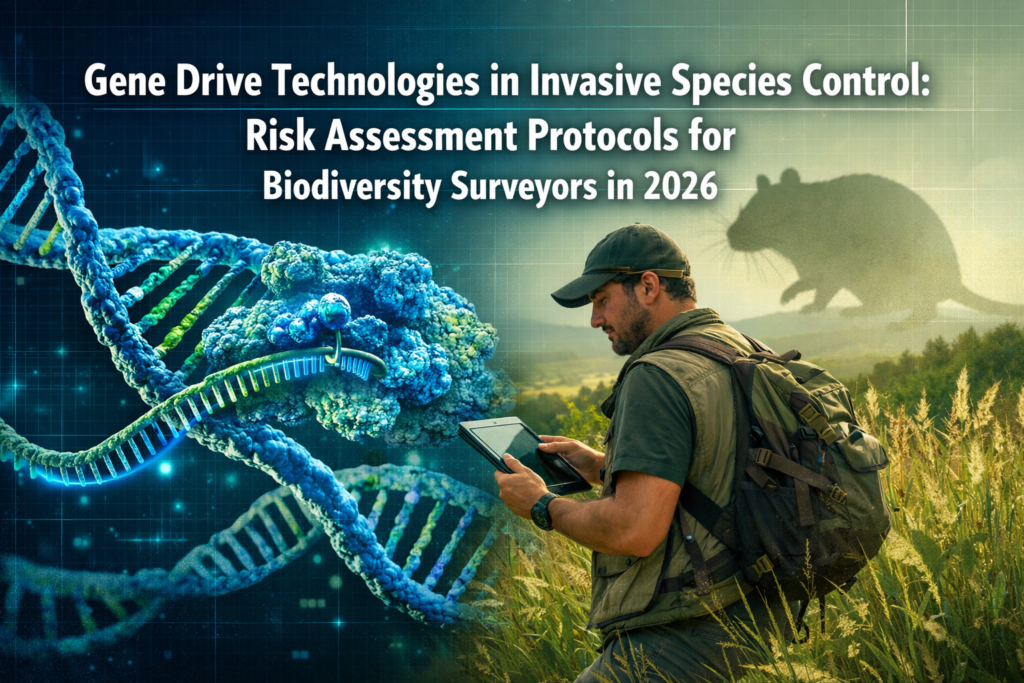 Gene Drive Technologies in Invasive Species Control: Risk Assessment Protocols for Biodiversity Surveyors in 2026